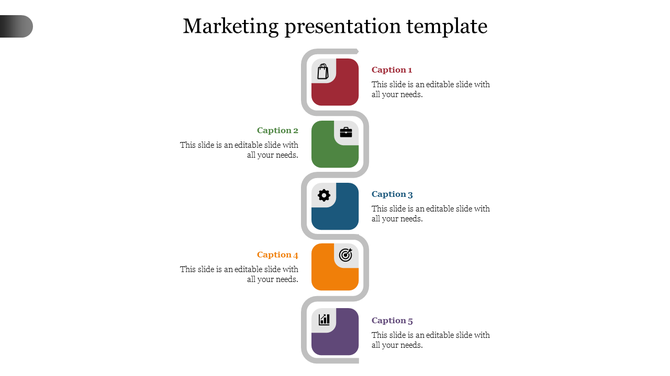 Marketing presentation template

Caption 1
This slide is an editable slide with all your needs.

Caption 2
This slide is an editable slide with all your needs.

Caption 3
This slide is an editable slide with all your needs.

Caption 4
This slide is an editable slide with all your needs.

Caption 5
This slide is an editable slide with all your needs.